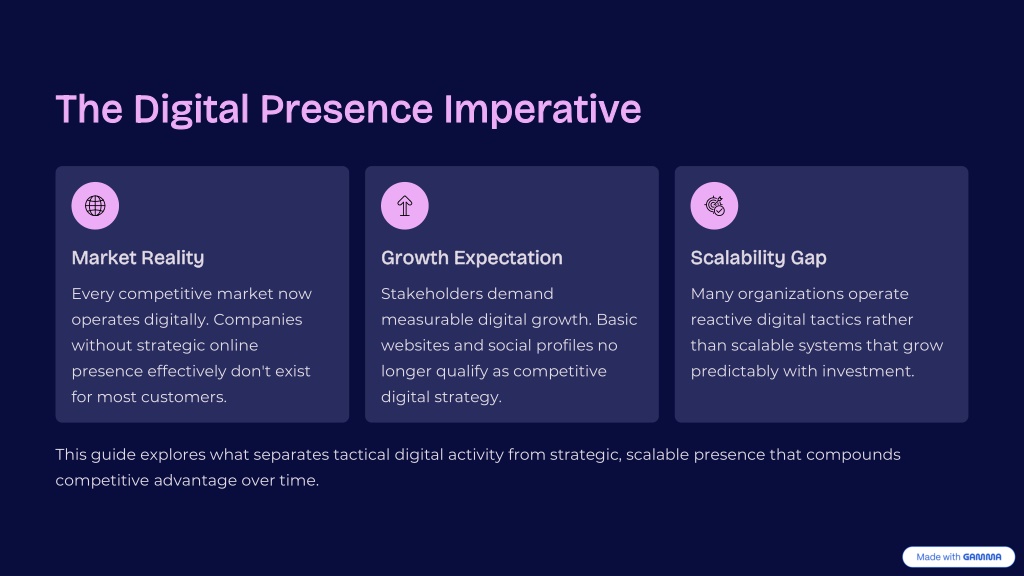 The Digital Presence Imperative

Market Reality

Every competitive market now operates digitally. Companies without strategic online presence effectively don't exist for most customers.

Growth Expectation

Stakeholders demand measurable digital growth. Basic websites and social profiles no longer qualify as competitive digital strategy.

Scalability Gap

Many organizations operate reactive digital tactics rather than scalable systems that grow predictably with investment.

This guide explores what separates tactical digital activity from strategic, scalable presence that compounds competitive advantage over time.

Made with GAMMA